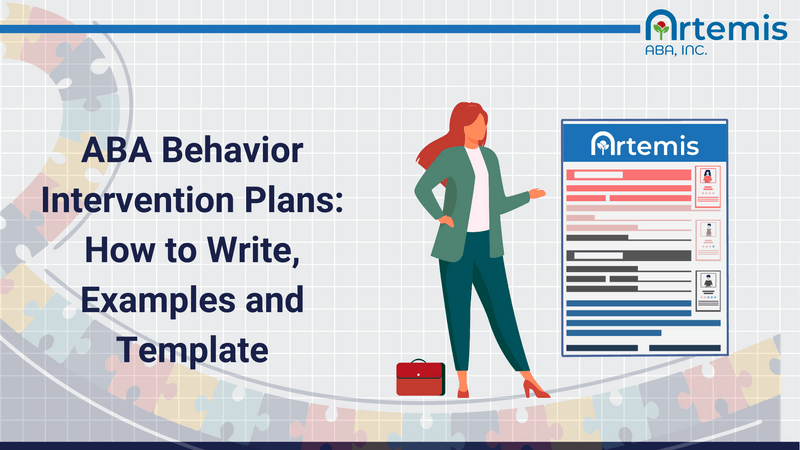 Artemis
ABA, INC.

ABA Behavior Intervention Plans: How to Write, Examples and Template

Artemis